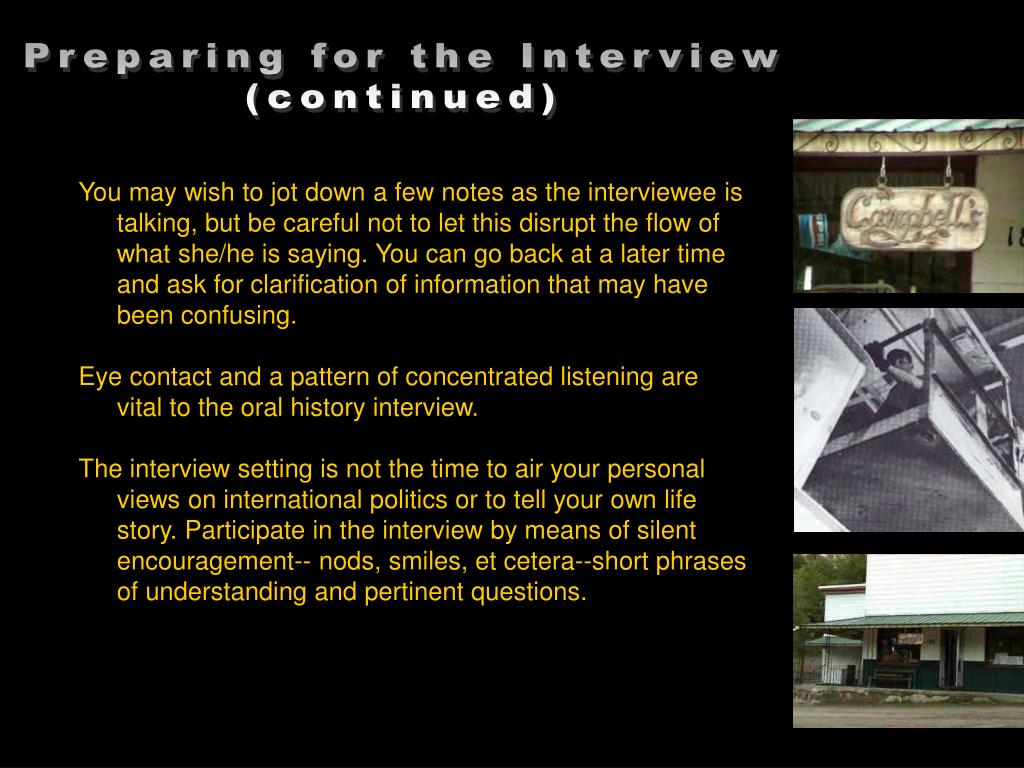 Preparing for the Interview (continued)

You may wish to jot down a few notes as the interviewee is talking, but be careful not to let this disrupt the flow of what she/he is saying. You can go back at a later time and ask for clarification of information that may have been confusing.

Eye contact and a pattern of concentrated listening are vital to the oral history interview.

The interview setting is not the time to air your personal views on international politics or to tell your own life story. Participate in the interview by means of silent encouragement-- nods, smiles, et cetera--short phrases of understanding and pertinent questions.

Campbell's

18